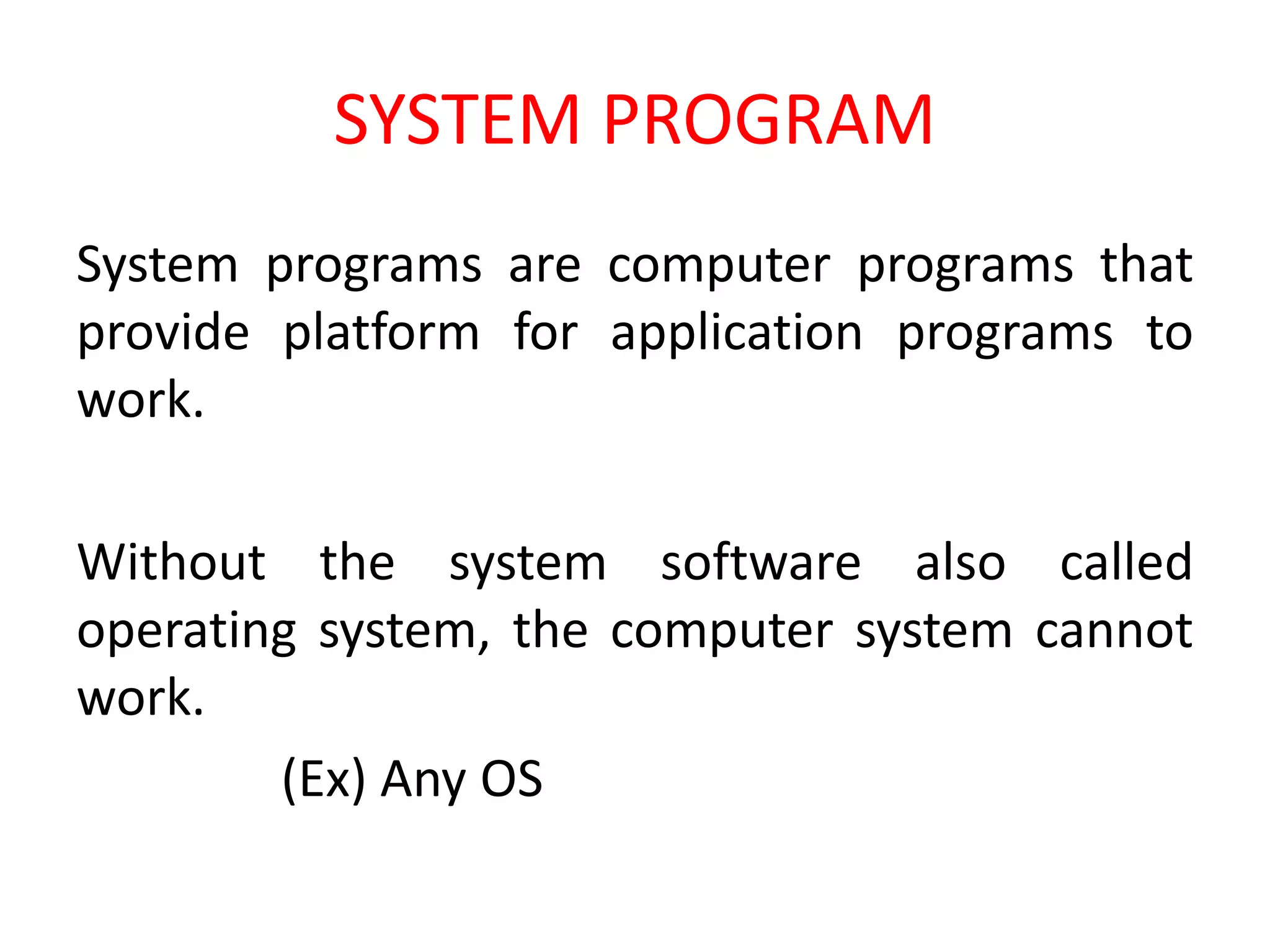 SYSTEM PROGRAM

System programs are computer programs that provide platform for application programs to work.

Without the system software also called operating system, the computer system cannot work.

(Ex) Any OS